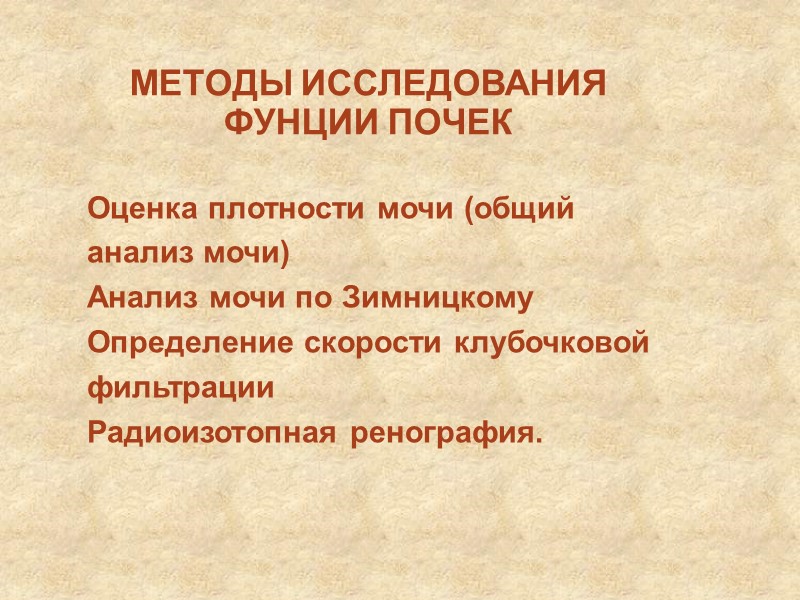 МЕТОДЫ ИССЛЕДОВАНИЯ ФУНЦИИ ПОЧЕК

Оценка плотности мочи (общий анализ мочи)
Анализ мочи по Зимницкому
Определение скорости клубочковой фильтрации
Радиоизотопная ренография.